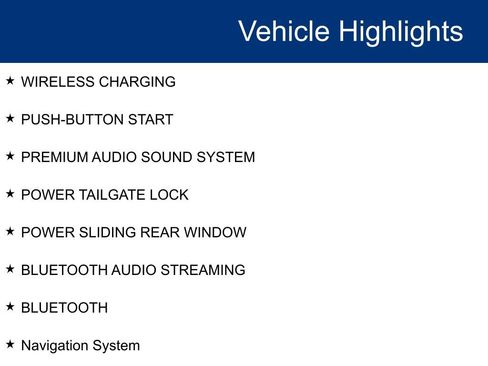 Vehicle Highlights

★ WIRELESS CHARGING

★ PUSH-BUTTON START

★ PREMIUM AUDIO SOUND SYSTEM

★ POWER TAILGATE LOCK

★ POWER SLIDING REAR WINDOW

★ BLUETOOTH AUDIO STREAMING

★ BLUETOOTH

★ Navigation System